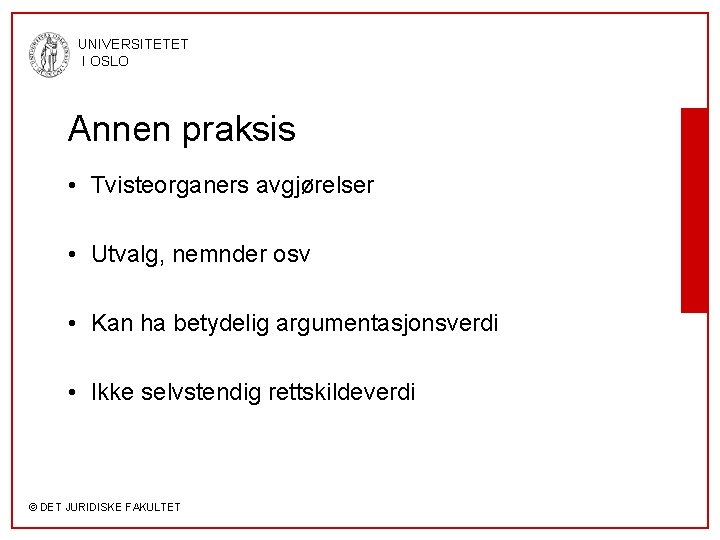 UNIVERSITETET
I OSLO

Annen praksis

• Tvisteorganers avgjørelser

• Utvalg, nemnder osv

• Kan ha betydelig argumentasjonsverdi

• Ikke selvstendig rettskildeverdi

© DET JURIDISKE FAKULTET